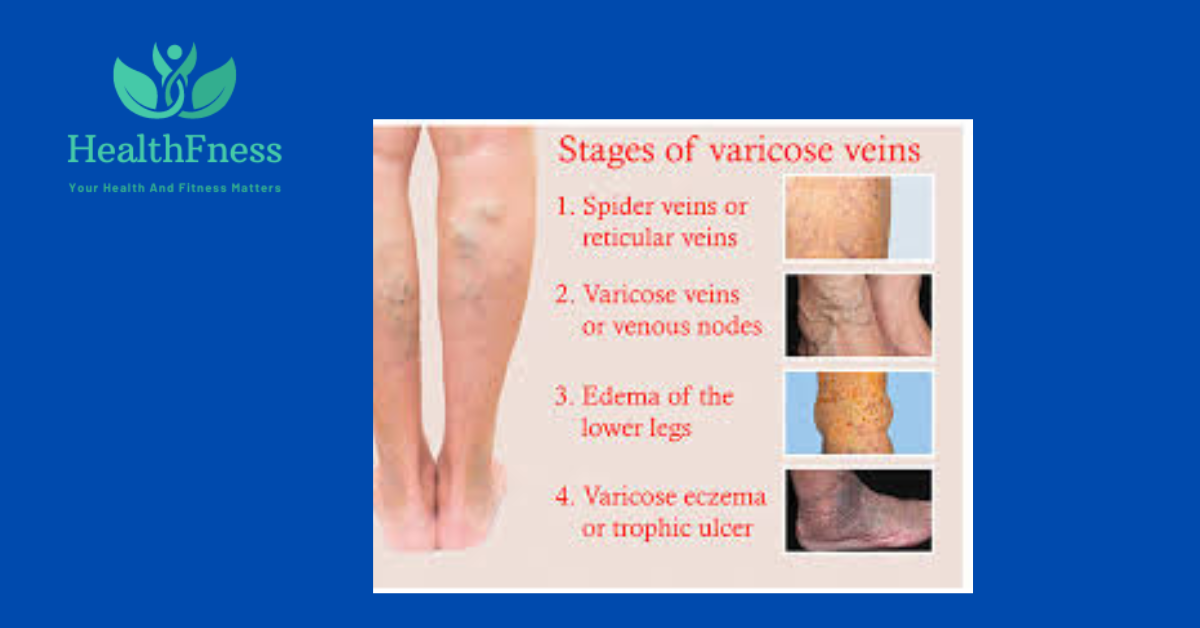 HealthFness
Your Health And Fitness Matters

Stages of varicose veins

1. Spider veins or reticular veins

2. Varicose veins or venous nodes

3. Edema of the lower legs

4. Varicose eczema or trophic ulcer